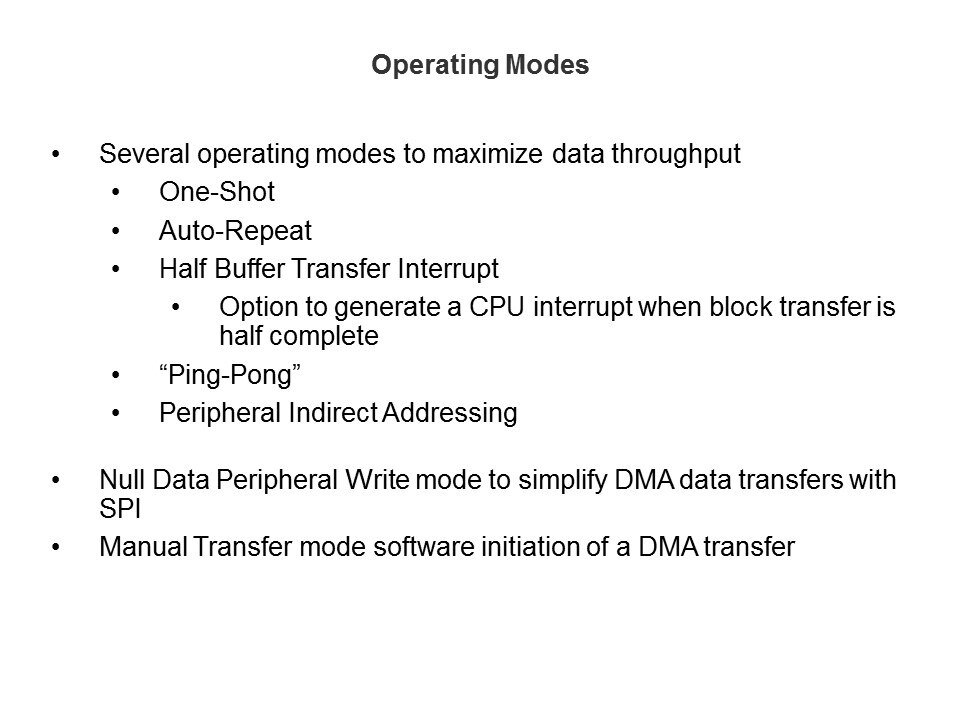 Operating Modes

• Several operating modes to maximize data throughput
  • One-Shot
  • Auto-Repeat
  • Half Buffer Transfer Interrupt
    • Option to generate a CPU interrupt when block transfer is half complete
  • “Ping-Pong”
  • Peripheral Indirect Addressing

• Null Data Peripheral Write mode to simplify DMA data transfers with SPI
• Manual Transfer mode software initiation of a DMA transfer